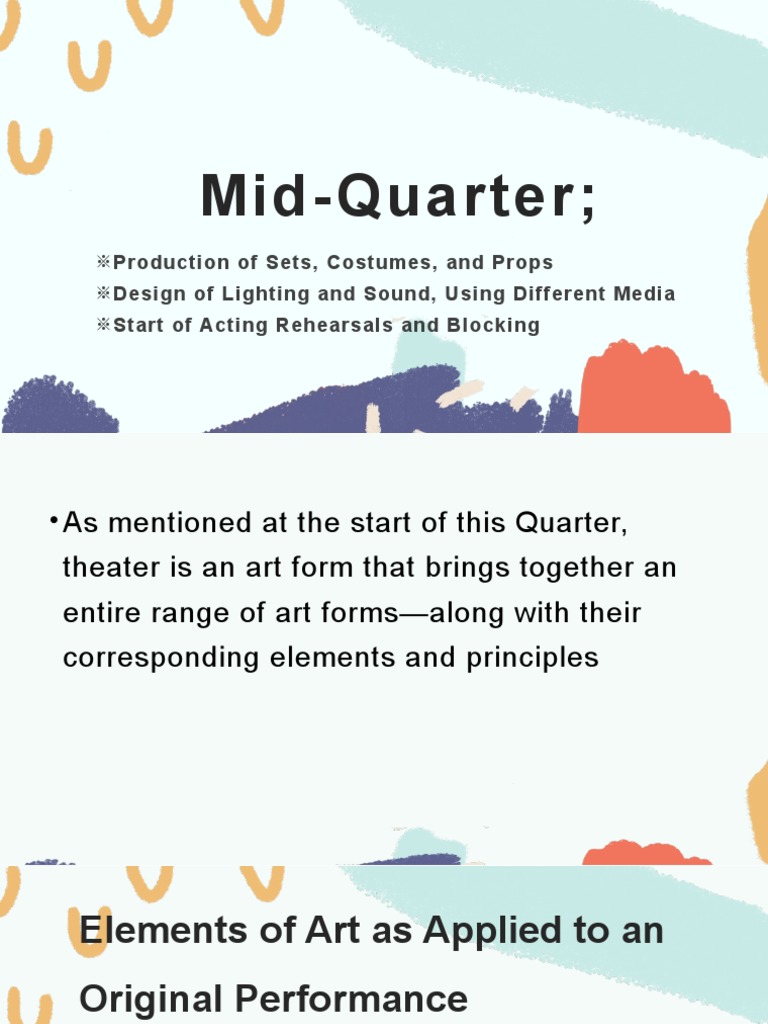 Mid-Quarter;

※Production of Sets, Costumes, and Props
※Design of Lighting and Sound, Using Different Media
※Start of Acting Rehearsals and Blocking

•As mentioned at the start of this Quarter, theater is an art form that brings together an entire range of art forms—along with their corresponding elements and principles

Elements of Art as Applied to an Original Performance